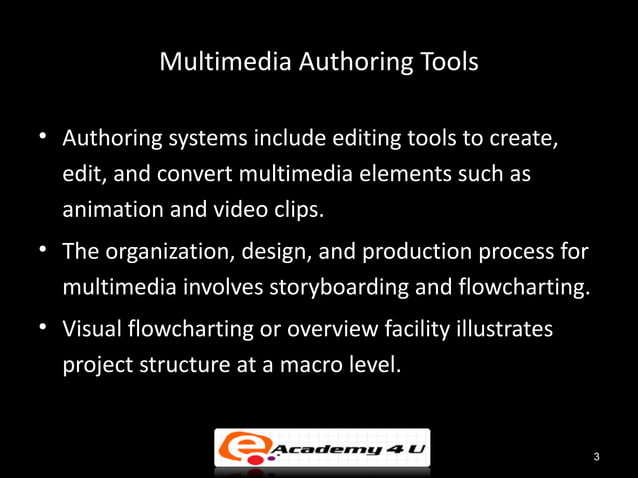 Multimedia Authoring Tools

• Authoring systems include editing tools to create, edit, and convert multimedia elements such as animation and video clips.

• The organization, design, and production process for multimedia involves storyboarding and flowcharting.

• Visual flowcharting or overview facility illustrates project structure at a macro level.

e Academy 4 U

3